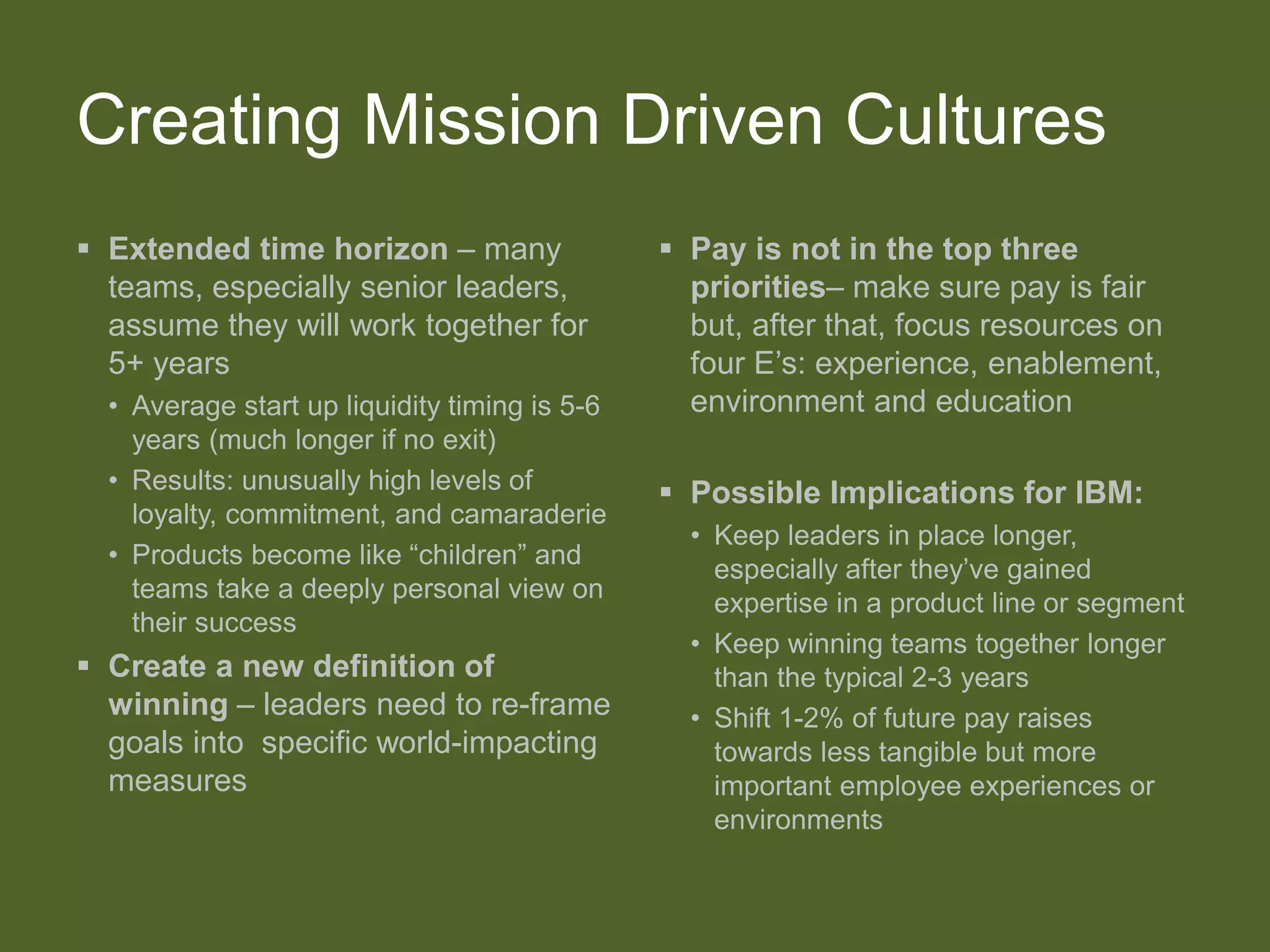 Creating Mission Driven Cultures

▪ Extended time horizon – many teams, especially senior leaders, assume they will work together for 5+ years

• Average start up liquidity timing is 5-6 years (much longer if no exit)

• Results: unusually high levels of loyalty, commitment, and camaraderie

• Products become like “children” and teams take a deeply personal view on their success

▪ Create a new definition of winning – leaders need to re-frame goals into specific world-impacting measures

▪ Pay is not in the top three priorities– make sure pay is fair but, after that, focus resources on four E’s: experience, enablement, environment and education

▪ Possible Implications for IBM:

• Keep leaders in place longer, especially after they’ve gained expertise in a product line or segment

• Keep winning teams together longer than the typical 2-3 years

• Shift 1-2% of future pay raises towards less tangible but more important employee experiences or environments